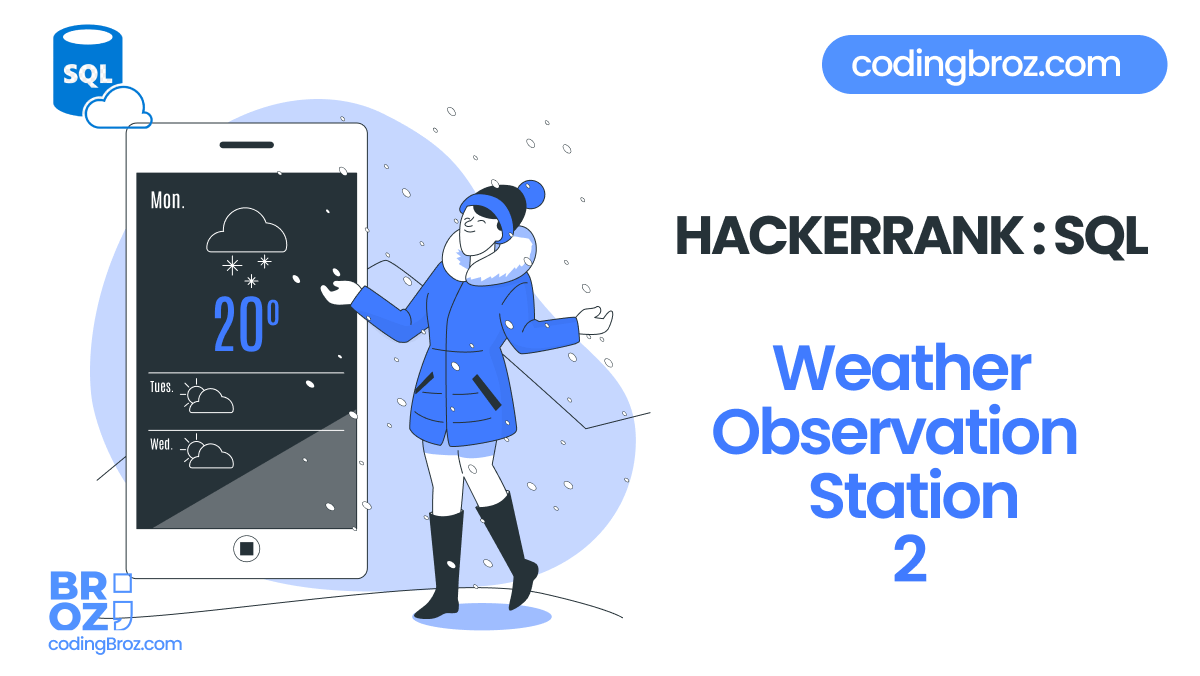 SQL

codingbroz.com

Mon.

20°

Tues.

Wed.

HACKERRANK : SQL

Weather Observation Station 2

BROZ
codingBroz.com